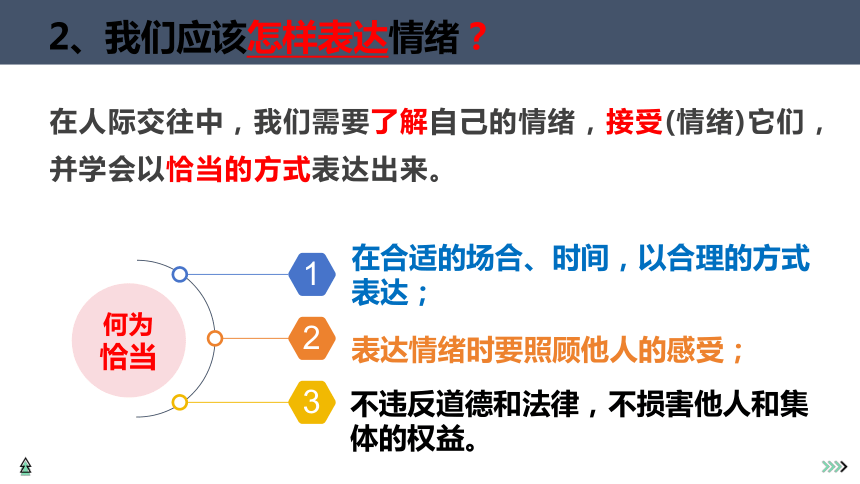 2、我们应该怎样表达情绪？

在人际交往中，我们需要了解自己的情绪，接受(情绪)它们，并学会以恰当的方式表达出来。

何为恰当

1 在合适的场合、时间，以合理的方式表达；

2 表达情绪时要照顾他人的感受；

3 不违反道德和法律，不损害他人和集体的权益。